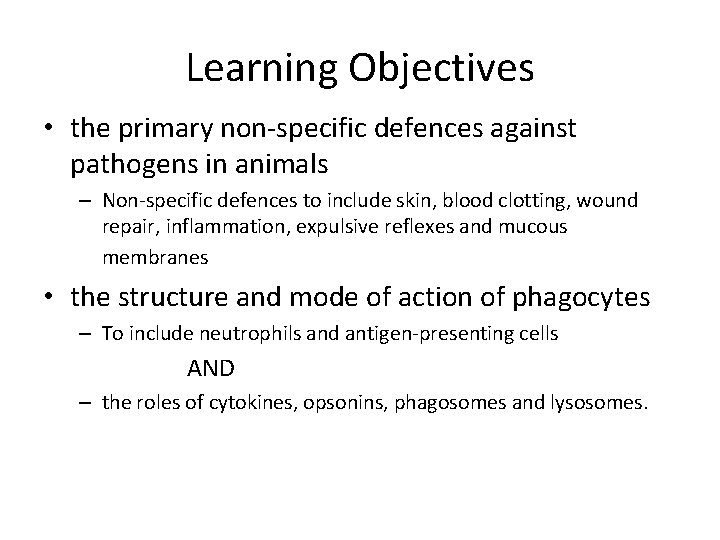 Learning Objectives

• the primary non-specific defences against pathogens in animals

– Non-specific defences to include skin, blood clotting, wound repair, inflammation, expulsive reflexes and mucous membranes

• the structure and mode of action of phagocytes

– To include neutrophils and antigen-presenting cells

AND

– the roles of cytokines, opsonins, phagosomes and lysosomes.